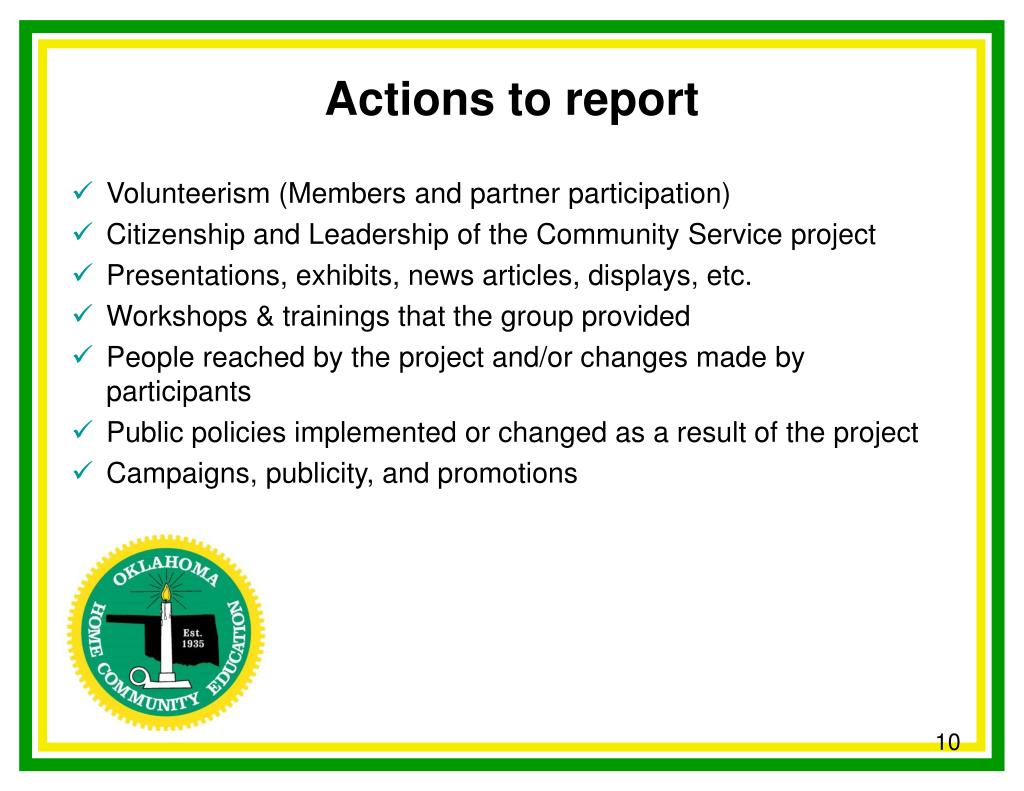 Actions to report

✓ Volunteerism (Members and partner participation)
✓ Citizenship and Leadership of the Community Service project
✓ Presentations, exhibits, news articles, displays, etc.
✓ Workshops & trainings that the group provided
✓ People reached by the project and/or changes made by participants
✓ Public policies implemented or changed as a result of the project
✓ Campaigns, publicity, and promotions

OKLAHOMA HOME COMMUNITY EDUCATION Est. 1935

10